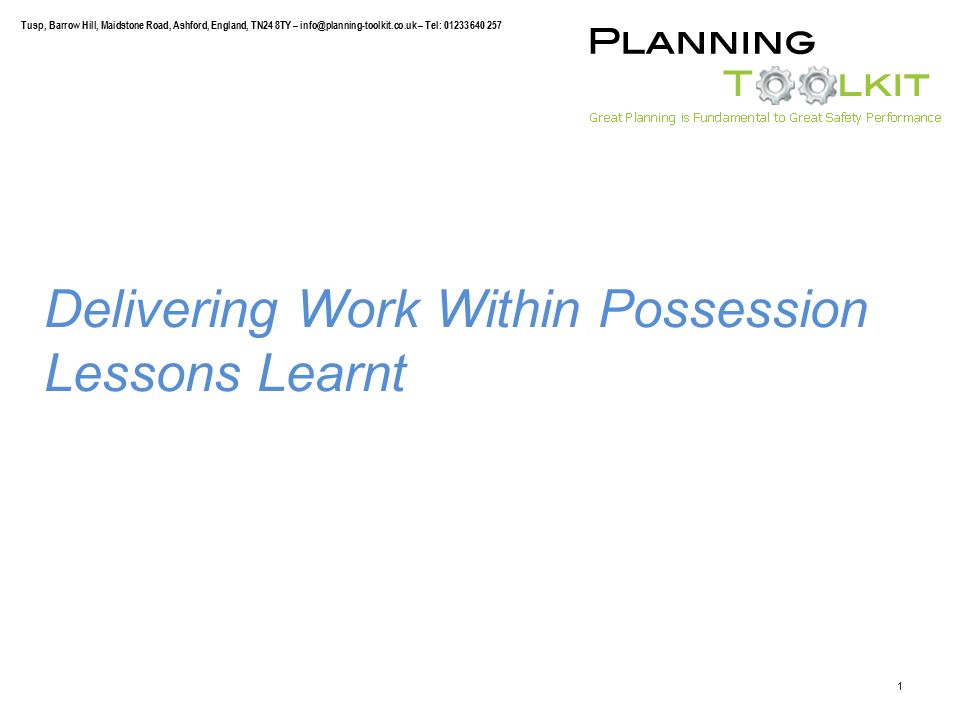 Tusp, Barrow Hill, Maidstone Road, Ashford, England, TN24 8TY – info@planning-toolkit.co.uk – Tel: 01233 640 257

PLANNING
TOOLKIT
Great Planning is Fundamental to Great Safety Performance

Delivering Work Within Possession
Lessons Learnt

1